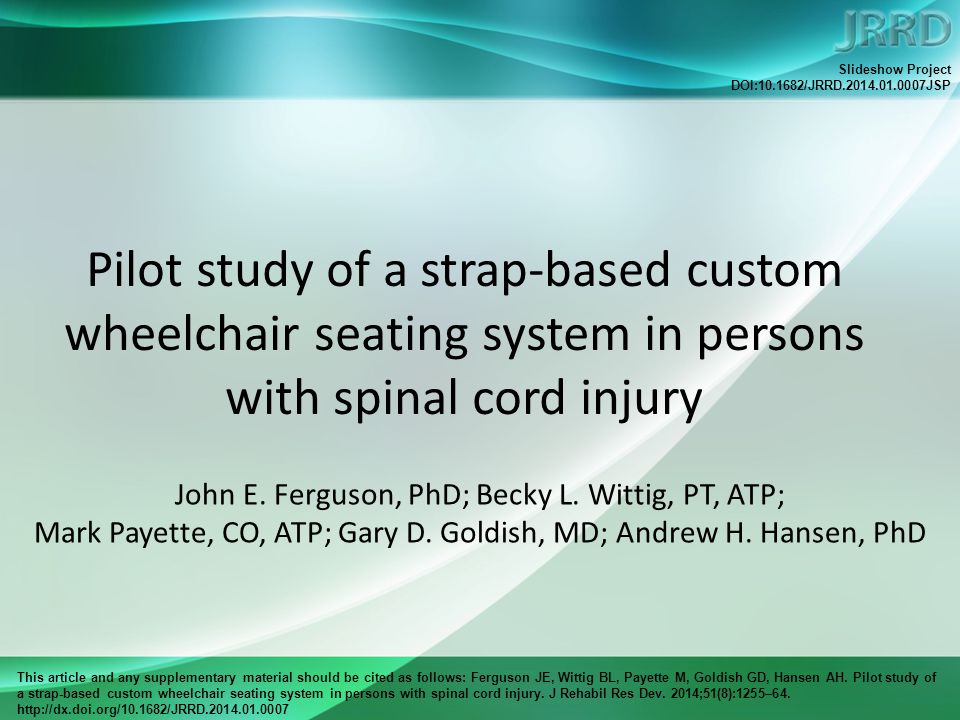 JRRD

Slideshow Project
DOI:10.1682/JRRD.2014.01.0007JSP

Pilot study of a strap-based custom wheelchair seating system in persons with spinal cord injury

John E. Ferguson, PhD; Becky L. Wittig, PT, ATP;
Mark Payette, CO, ATP; Gary D. Goldish, MD; Andrew H. Hansen, PhD

This article and any supplementary material should be cited as follows: Ferguson JE, Wittig BL, Payette M, Goldish GD, Hansen AH. Pilot study of a strap-based custom wheelchair seating system in persons with spinal cord injury. J Rehabil Res Dev. 2014;51(8):1255–64. http://dx.doi.org/10.1682/JRRD.2014.01.0007